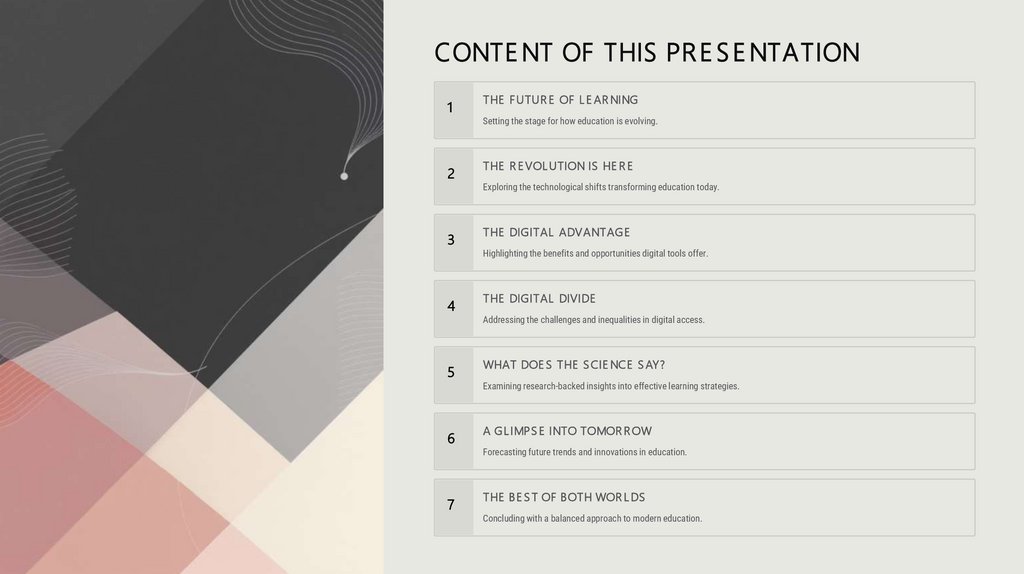 CONTENT OF THIS PRESENTATION

1
THE FUTURE OF LEARNING
Setting the stage for how education is evolving.

2
THE REVOLUTION IS HERE
Exploring the technological shifts transforming education today.

3
THE DIGITAL ADVANTAGE
Highlighting the benefits and opportunities digital tools offer.

4
THE DIGITAL DIVIDE
Addressing the challenges and inequalities in digital access.

5
WHAT DOES THE SCIENCE SAY?
Examining research-backed insights into effective learning strategies.

6
A GLIMPSE INTO TOMORROW
Forecasting future trends and innovations in education.

7
THE BEST OF BOTH WORLDS
Concluding with a balanced approach to modern education.